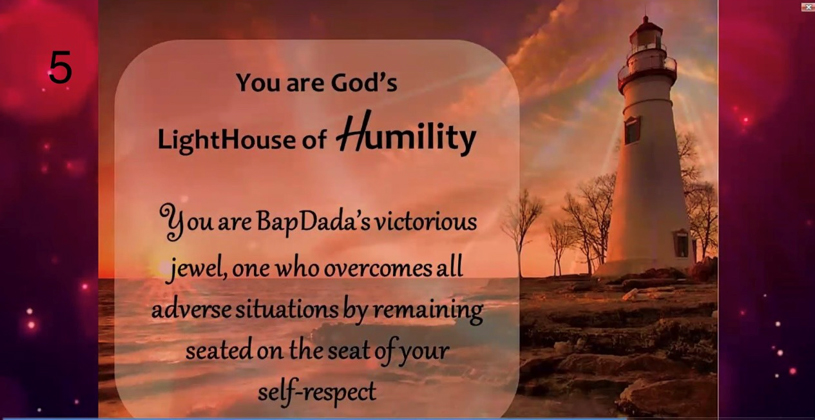 5

You are God's LightHouse of Humility

You are BapDada's victorious jewel, one who overcomes all adverse situations by remaining seated on the seat of your self-respect